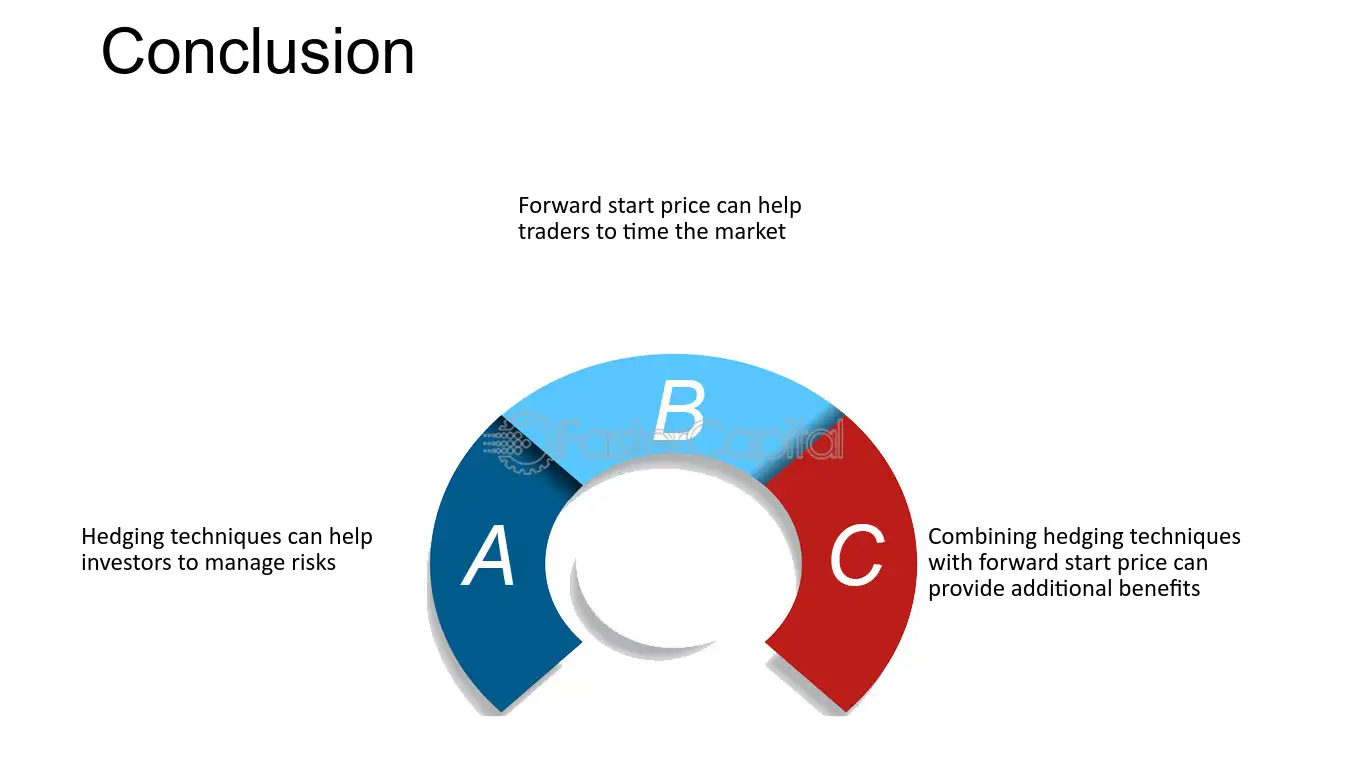 Conclusion

Forward start price can help traders to time the market

B

Hedging techniques can help investors to manage risks

A

C

Combining hedging techniques with forward start price can provide additional benefits

FasterCapital